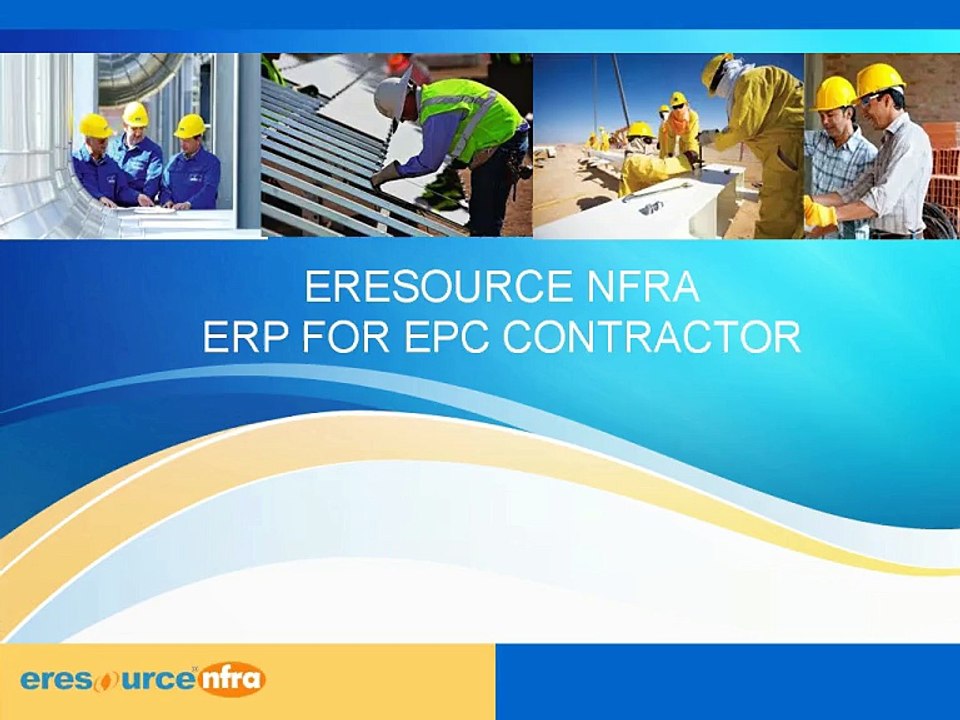 ERESOURCE NFRA
ERP FOR EPC CONTRACTOR

eresource nfra